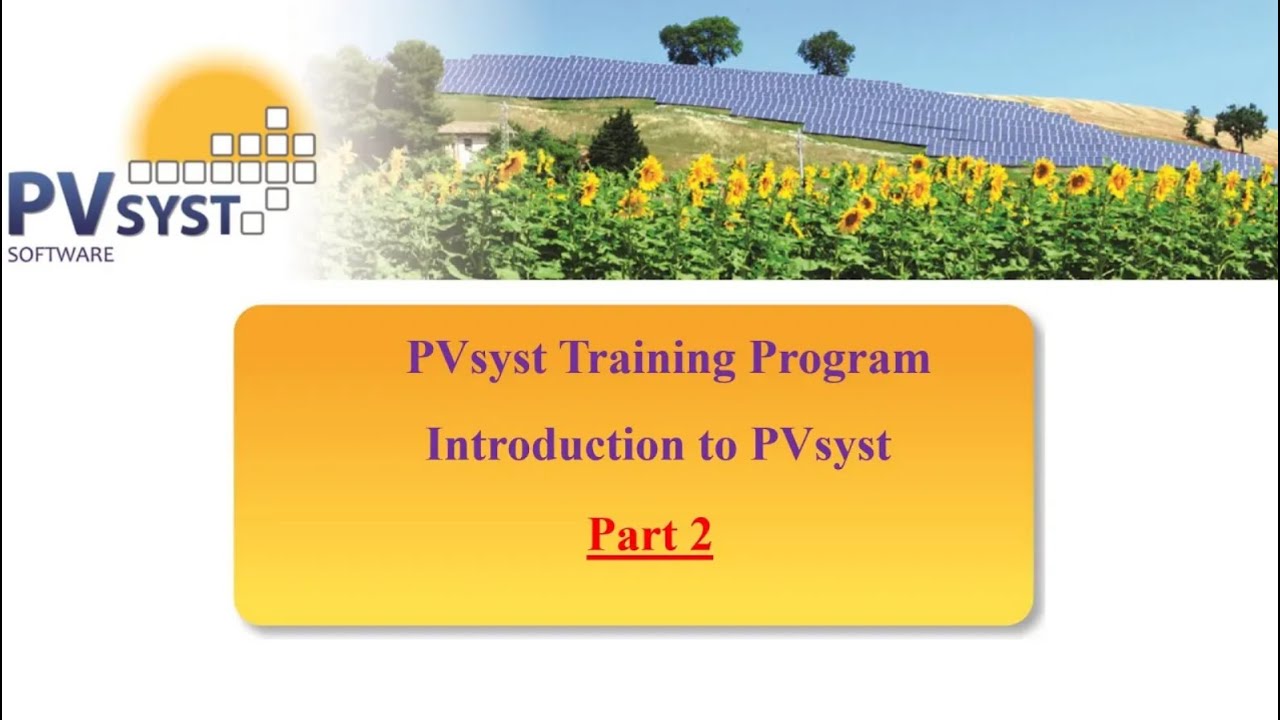 PVSYST
SOFTWARE

PVsyst Training Program

Introduction to PVsyst

Part 2